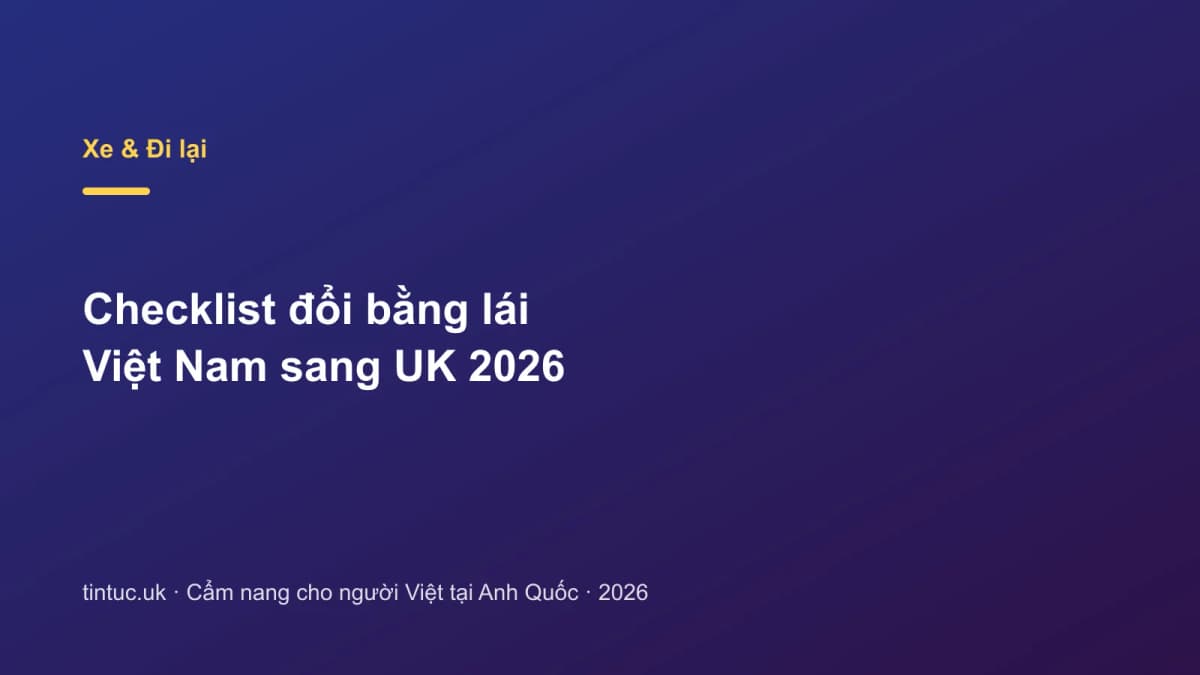 Xe & Đi lại

Checklist đổi bằng lái Việt Nam sang UK 2026

tintuc.uk · Cẩm nang cho người Việt tại Anh Quốc · 2026